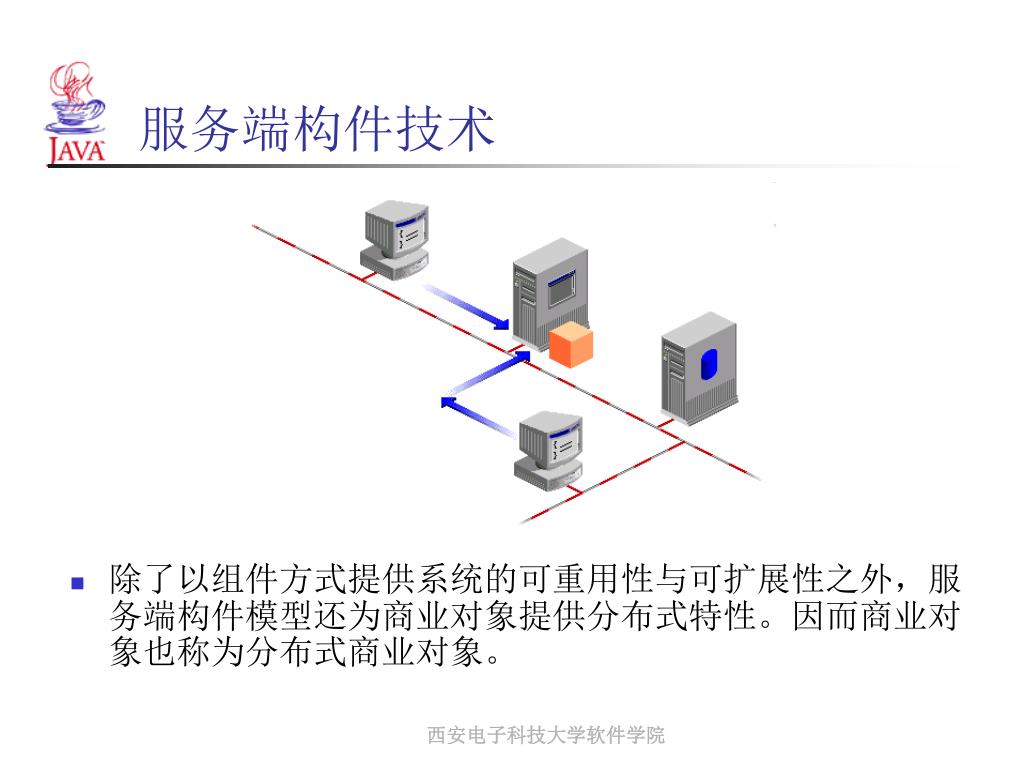 JAVA

服务端构件技术

除了以组件方式提供系统的可重用性与可扩展性之外，服务端构件模型还为商业对象提供分布式特性。因而商业对象也称为分布式商业对象。

西安电子科技大学软件学院